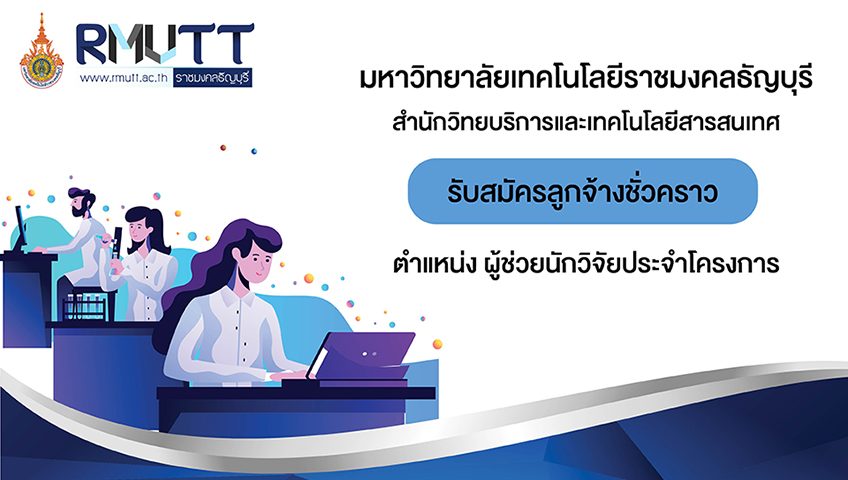 RMUTT
www.rmutt.ac.th ราชมงคลธัญบุรี

มหาวิทยาลัยเทคโนโลยีราชมงคลธัญบุรี
สำนักวิทยบริการและเทคโนโลยีสารสนเทศ

รับสมัครลูกจ้างชั่วคราว

ตำแหน่ง ผู้ช่วยนักวิจัยประจำโครงการ